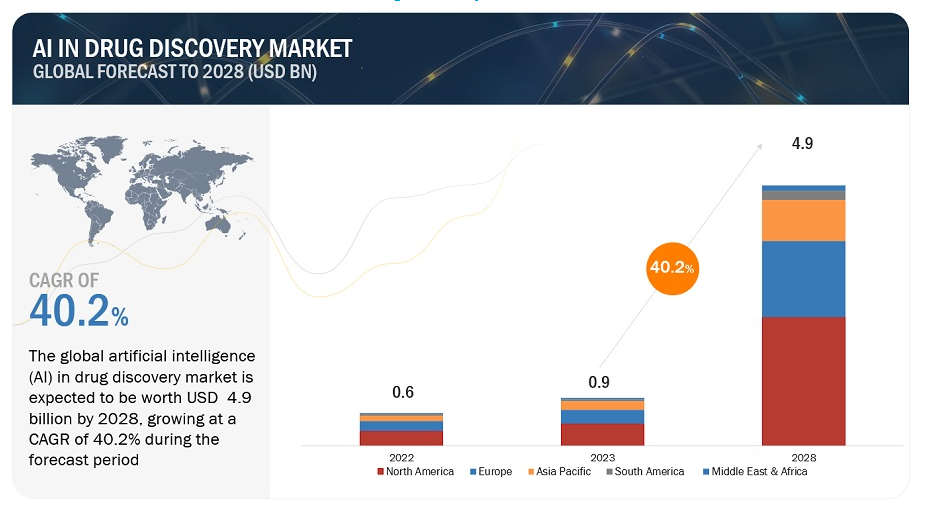 AI IN DRUG DISCOVERY MARKET
GLOBAL FORECAST TO 2028 (USD BN)

CAGR OF
40.2%

The global artificial intelligence (AI) in drug discovery market is expected to be worth USD 4.9 billion by 2028, growing at a CAGR of 40.2% during the forecast period

0.6
0.9
4.9
40.2%

2022
2023
2028

North America
Europe
Asia Pacific
South America
Middle East & Africa